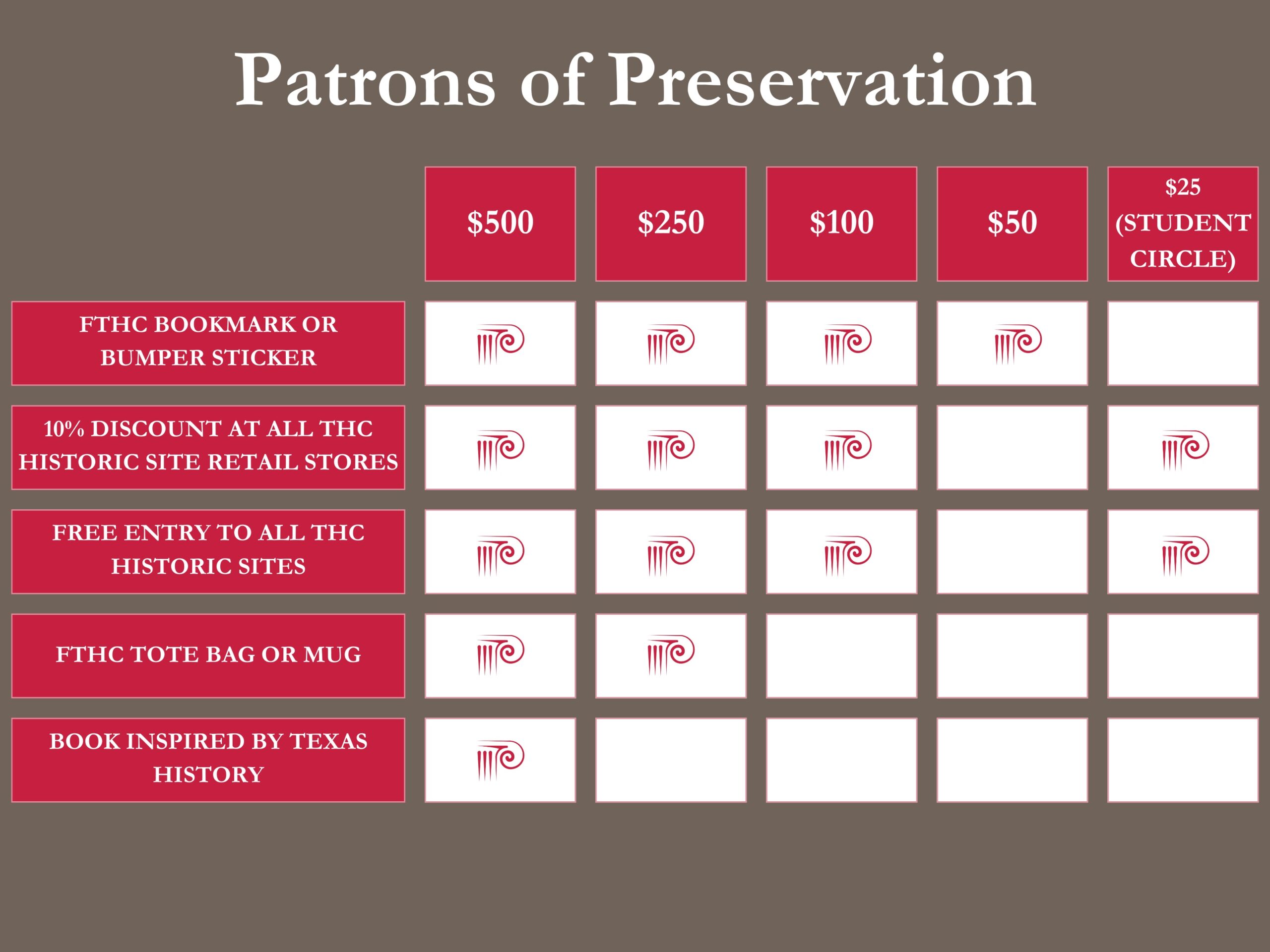 Patrons of Preservation

| | \$500 | \$250 | \$100 | \$50 | \$25 (STUDENT CIRCLE) |
|---|---|---|---|---|---|
| FTHC BOOKMARK OR BUMPER STICKER | | | | | |
| 10% DISCOUNT AT ALL THC HISTORIC SITE RETAIL STORES | | | | | |
| FREE ENTRY TO ALL THC HISTORIC SITES | | | | | |
| FTHC TOTE BAG OR MUG | | | | | |
| BOOK INSPIRED BY TEXAS HISTORY | | | | | |